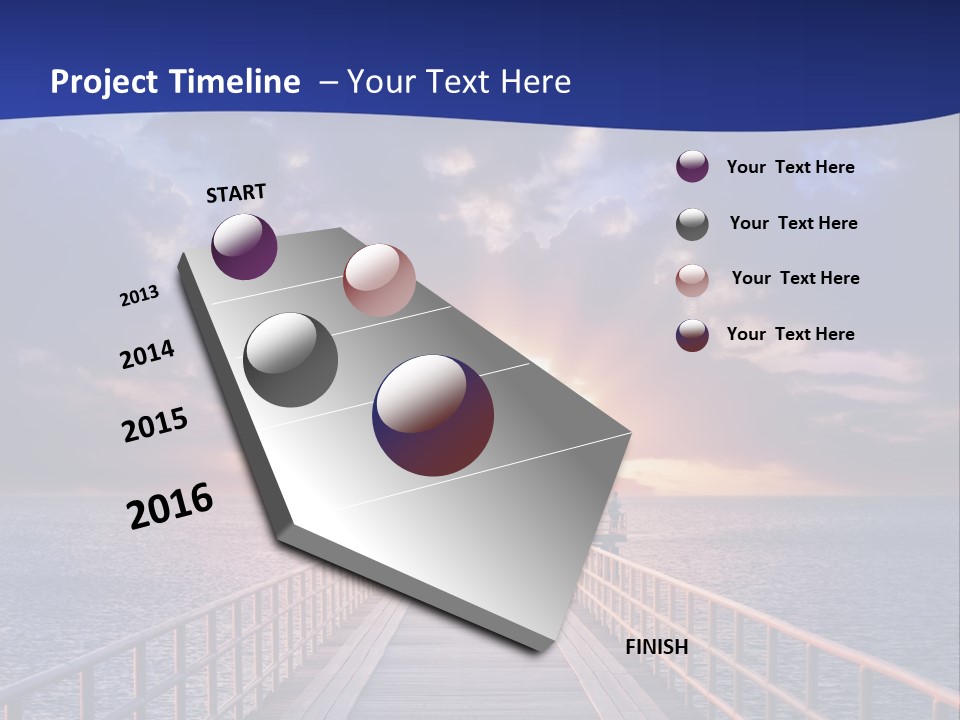 Project Timeline – Your Text Here

START

2013

2014

2015

2016

FINISH

Your Text Here

Your Text Here

Your Text Here

Your Text Here